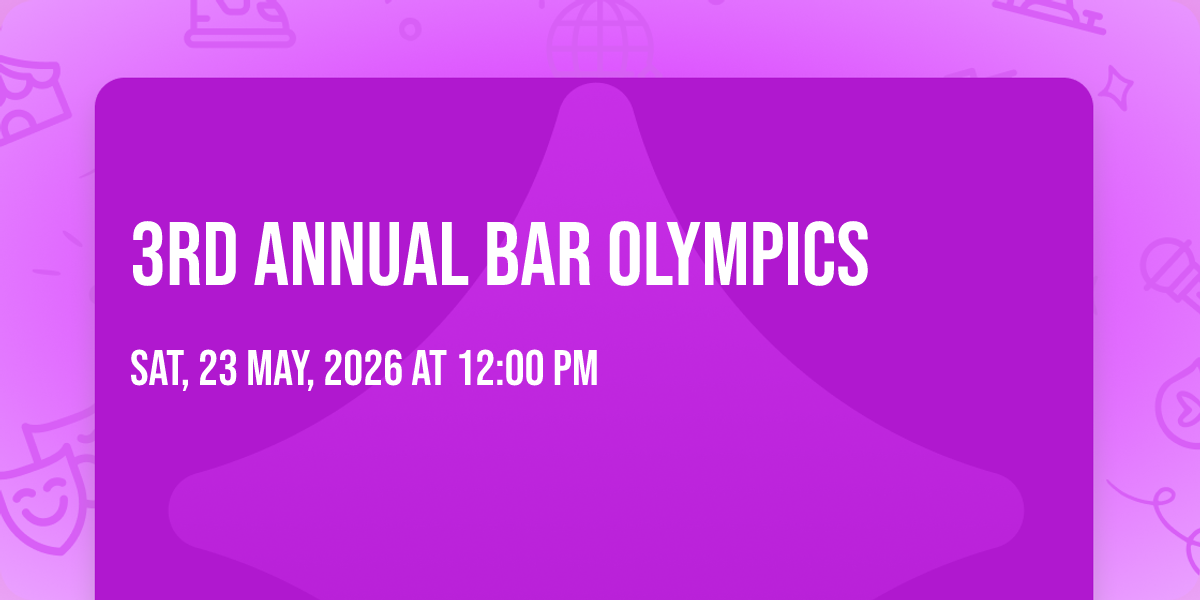 3RD ANNUAL BAR OLYMPICS

SAT, 23 MAY, 2026 AT 12:00 PM